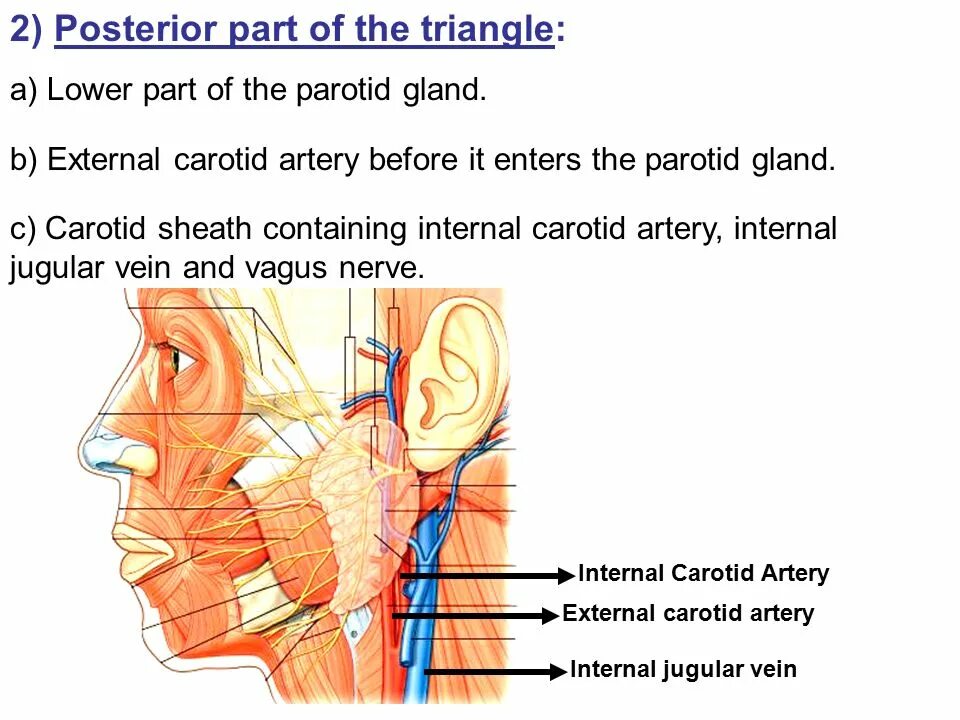 2) Posterior part of the triangle:

a) Lower part of the parotid gland.

b) External carotid artery before it enters the parotid gland.

c) Carotid sheath containing internal carotid artery, internal jugular vein and vagus nerve.

Internal Carotid Artery

External carotid artery

Internal jugular vein